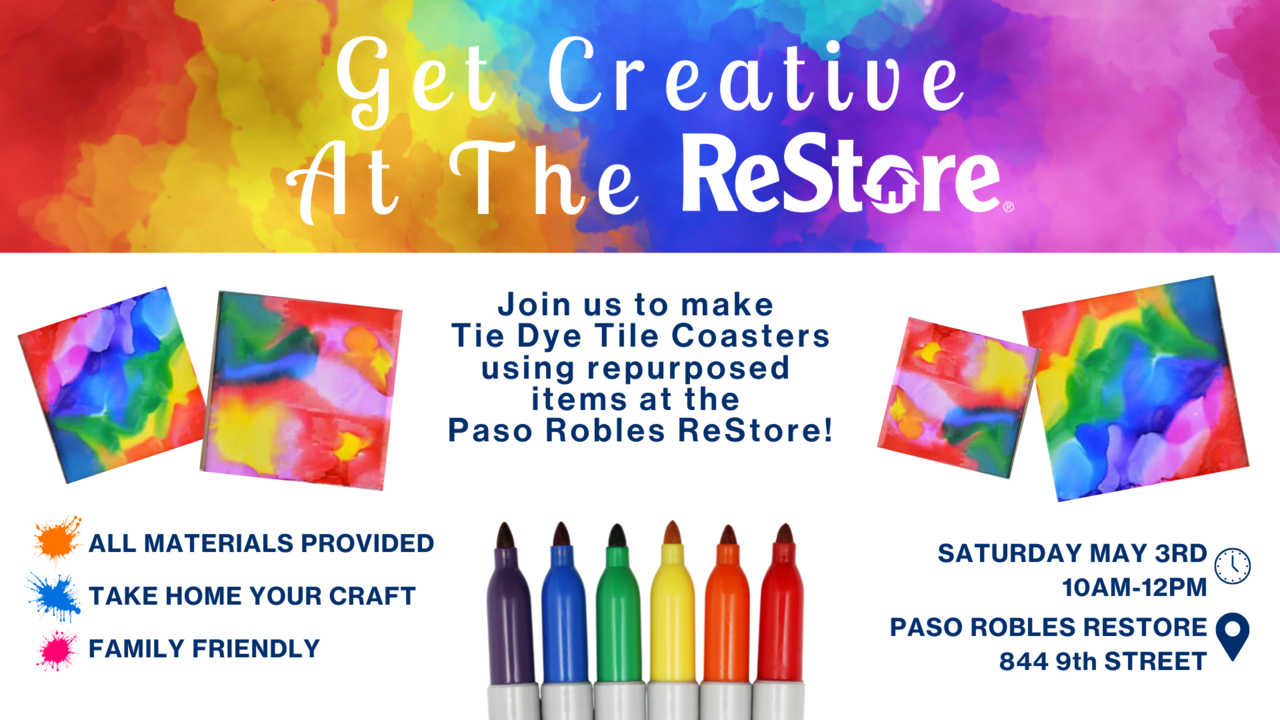 Get Creative At The ReStore®

Join us to make Tie Dye Tile Coasters using repurposed items at the Paso Robles ReStore!

ALL MATERIALS PROVIDED

TAKE HOME YOUR CRAFT

FAMILY FRIENDLY

SATURDAY MAY 3RD
10AM-12PM

PASO ROBLES RESTORE
844 9th STREET